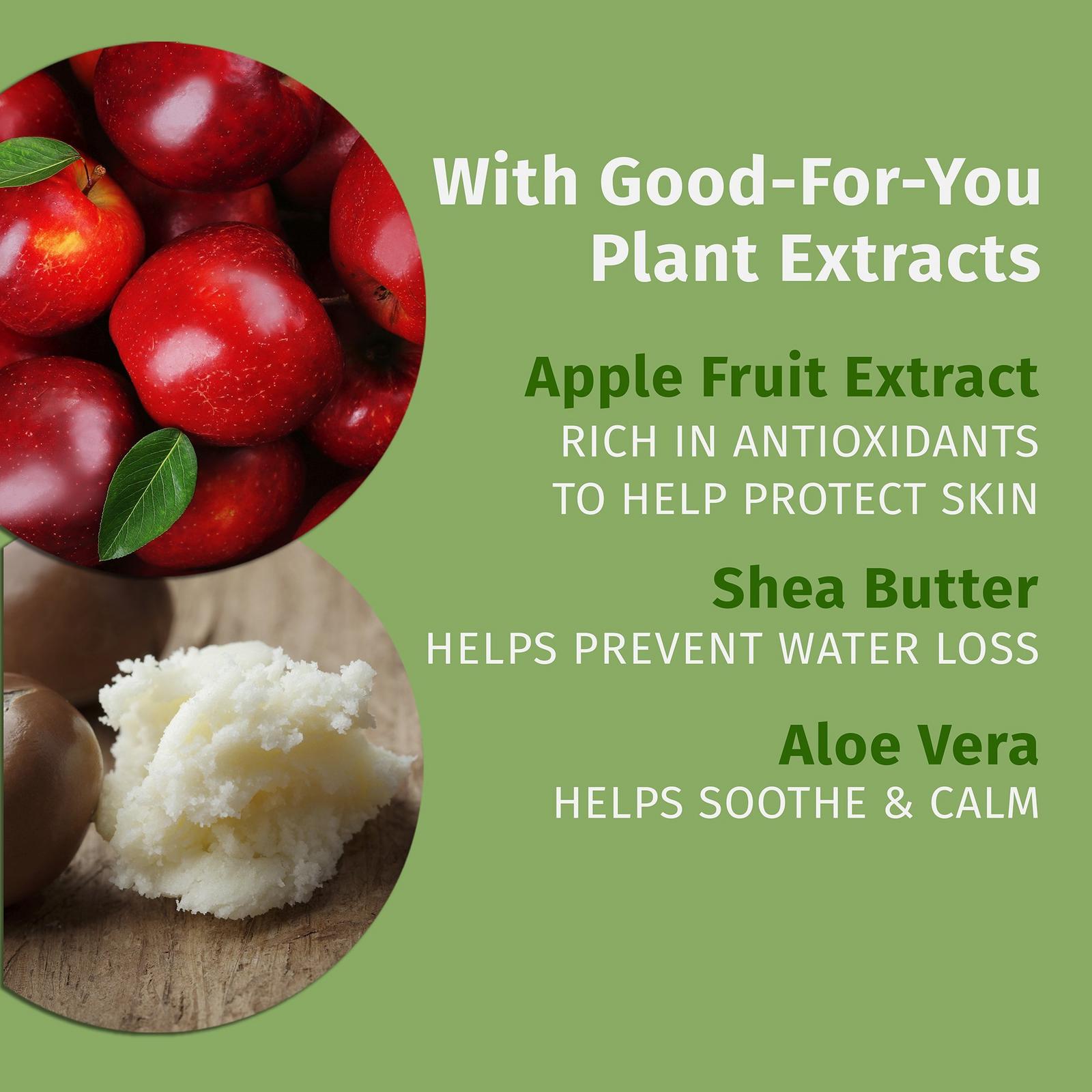 With Good-For-You Plant Extracts

Apple Fruit Extract
RICH IN ANTIOXIDANTS TO HELP PROTECT SKIN

Shea Butter
HELPS PREVENT WATER LOSS

Aloe Vera
HELPS SOOTHE & CALM